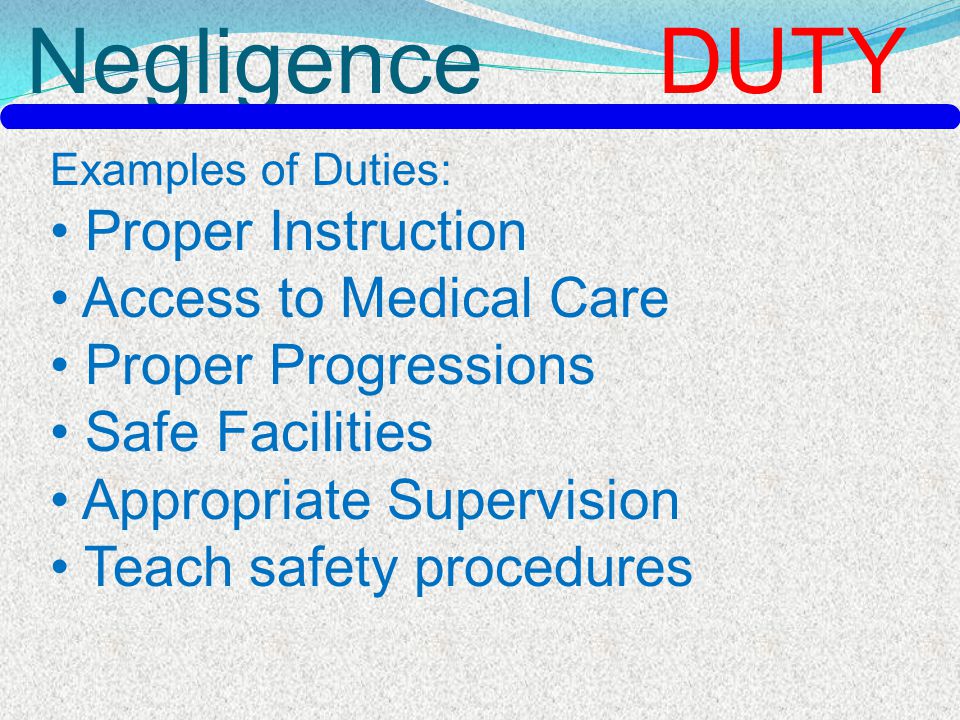 Negligence DUTY

Examples of Duties:

• Proper Instruction
• Access to Medical Care
• Proper Progressions
• Safe Facilities
• Appropriate Supervision
• Teach safety procedures